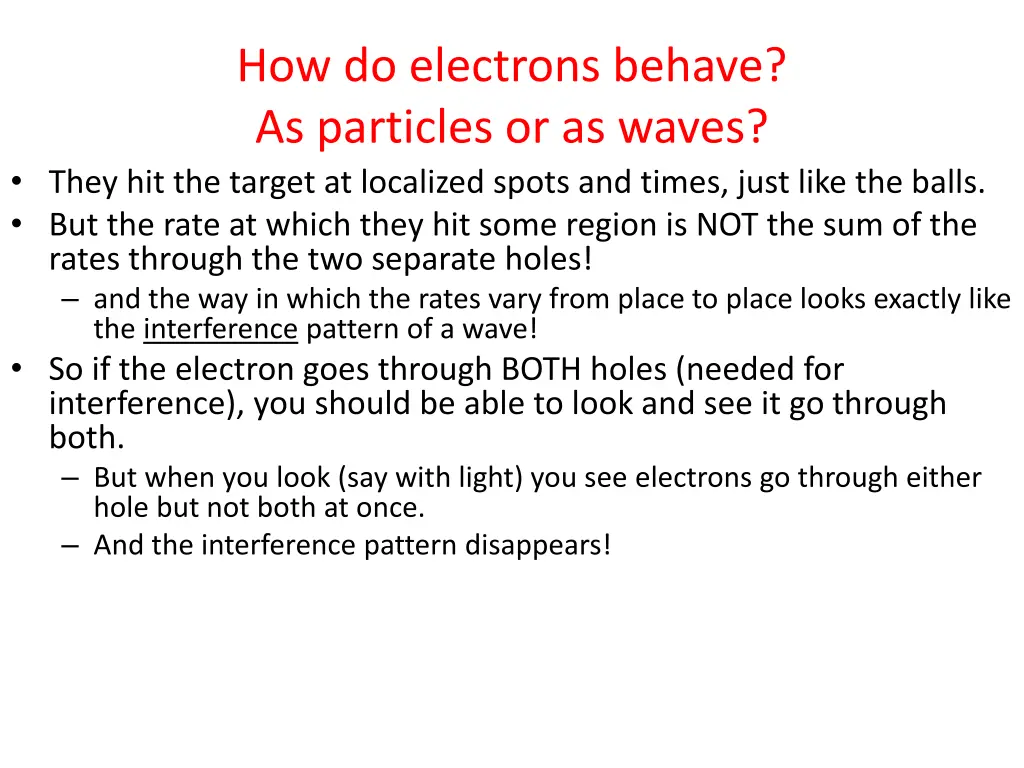 How do electrons behave?
As particles or as waves?

• They hit the target at localized spots and times, just like the balls.
• But the rate at which they hit some region is NOT the sum of the rates through the two separate holes!
– and the way in which the rates vary from place to place looks exactly like the interference pattern of a wave!
• So if the electron goes through BOTH holes (needed for interference), you should be able to look and see it go through both.
– But when you look (say with light) you see electrons go through either hole but not both at once.
– And the interference pattern disappears!